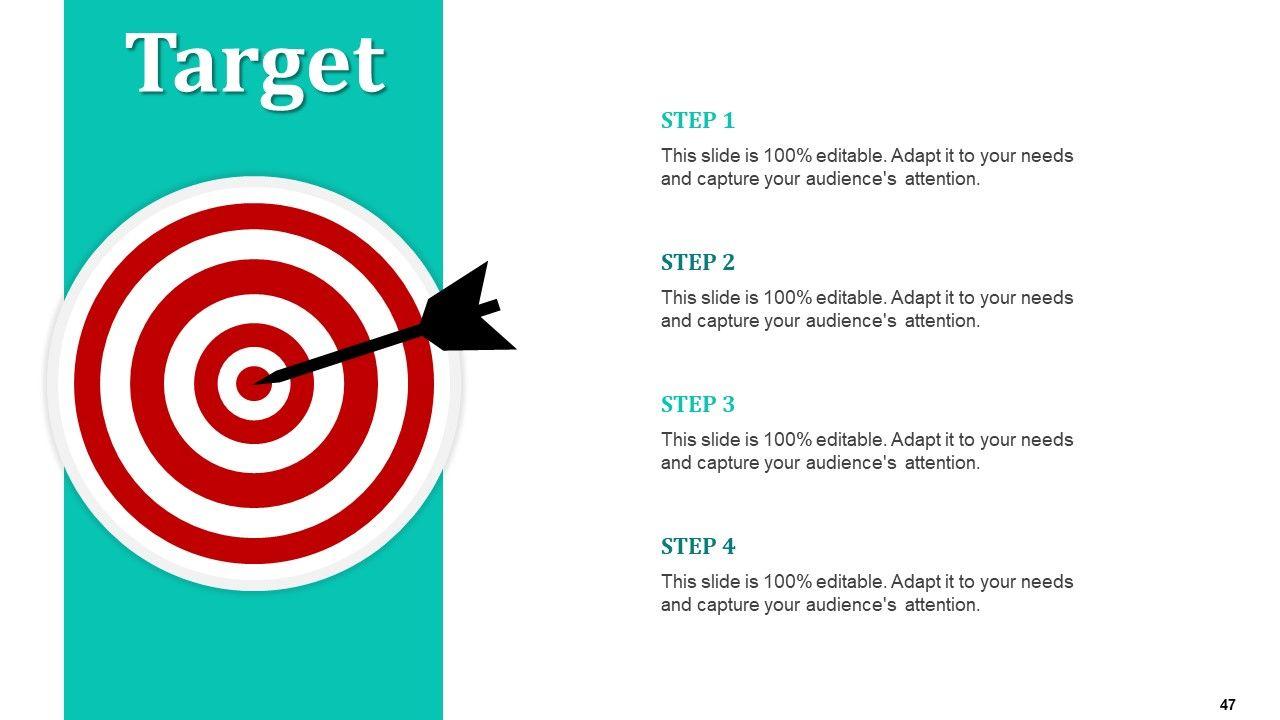 Target

STEP 1
This slide is 100% editable. Adapt it to your needs and capture your audience's attention.

STEP 2
This slide is 100% editable. Adapt it to your needs and capture your audience's attention.

STEP 3
This slide is 100% editable. Adapt it to your needs and capture your audience's attention.

STEP 4
This slide is 100% editable. Adapt it to your needs and capture your audience's attention.

47